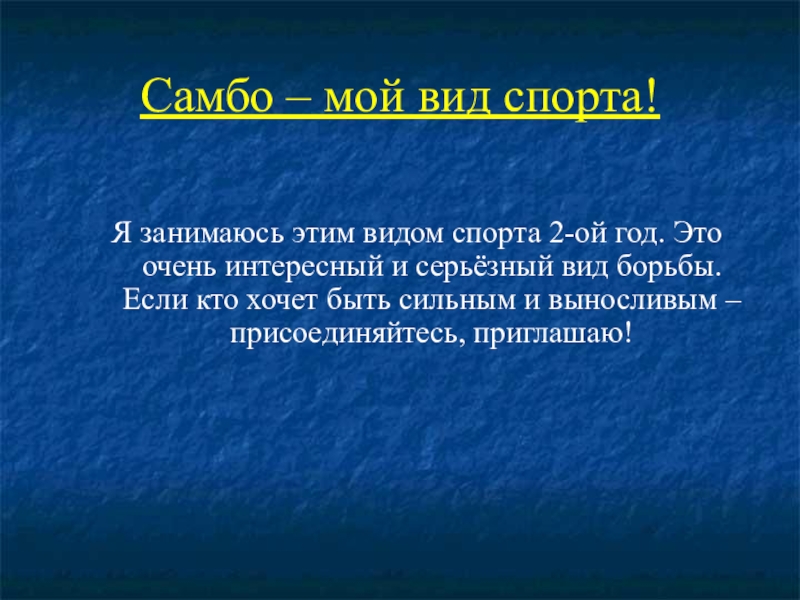 Самбо – мой вид спорта!

Я занимаюсь этим видом спорта 2-ой год. Это очень интересный и серьёзный вид борьбы. Если кто хочет быть сильным и выносливым – присоединяйтесь, приглашаю!